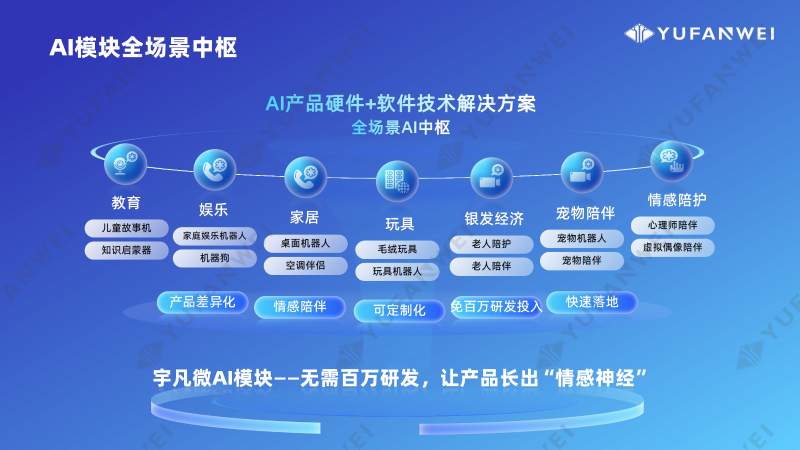 AI模块全场景中枢

YUFANWEI

AI产品硬件+软件技术解决方案
全场景AI中枢

教育
儿童故事机
知识启蒙器

娱乐
家庭娱乐机器人
机器狗

家居
桌面机器人
空调伴侣

玩具
毛绒玩具
玩具机器人

银发经济
老人陪护
老人陪伴

宠物陪伴
宠物机器人
宠物陪伴

情感陪护
心理师陪伴
虚拟偶像陪伴

产品差异化
情感陪伴
可定制化
免百万研发投入
快速落地

宇凡微AI模块——无需百万研发，让产品长出“情感神经”